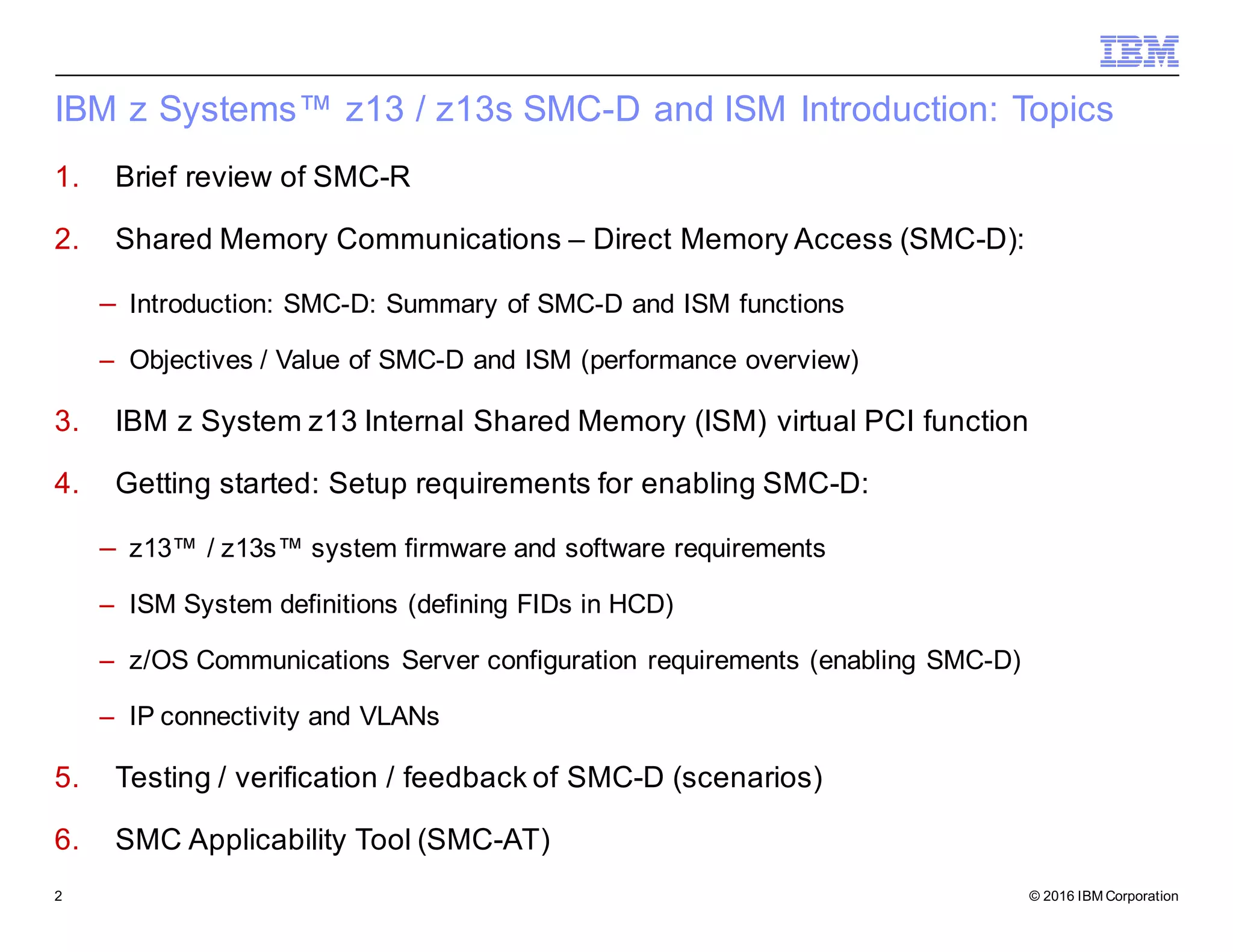 IBM

IBM z Systems™ z13 / z13s SMC-D and ISM Introduction: Topics

1. Brief review of SMC-R

2. Shared Memory Communications – Direct Memory Access (SMC-D):

– Introduction: SMC-D: Summary of SMC-D and ISM functions

– Objectives / Value of SMC-D and ISM (performance overview)

3. IBM z System z13 Internal Shared Memory (ISM) virtual PCI function

4. Getting started: Setup requirements for enabling SMC-D:

– z13™ / z13s™ system firmware and software requirements

– ISM System definitions (defining FIDs in HCD)

– z/OS Communications Server configuration requirements (enabling SMC-D)

– IP connectivity and VLANs

5. Testing / verification / feedback of SMC-D (scenarios)

6. SMC Applicability Tool (SMC-AT)

2

© 2016 IBM Corporation